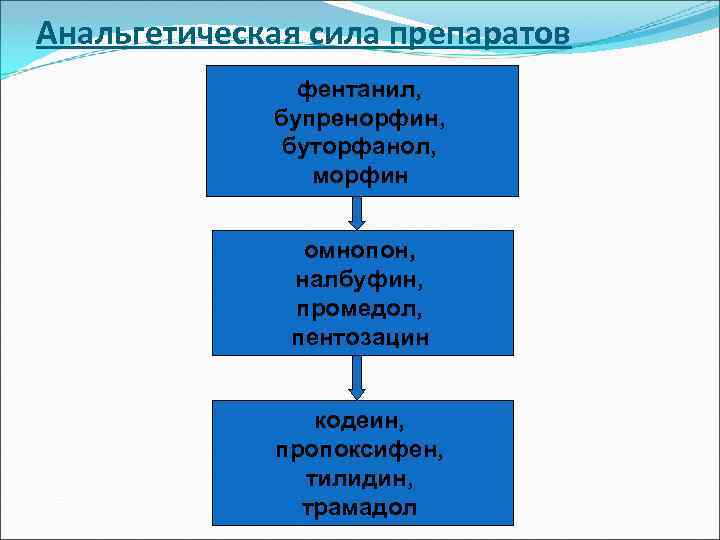 Анальгетическая сила препаратов

фентанил, бупренорфин, буторфанол, морфин

омнопон, налбуфин, промедол, пентозацин

кодеин, пропоксифен, тилидин, трамадол